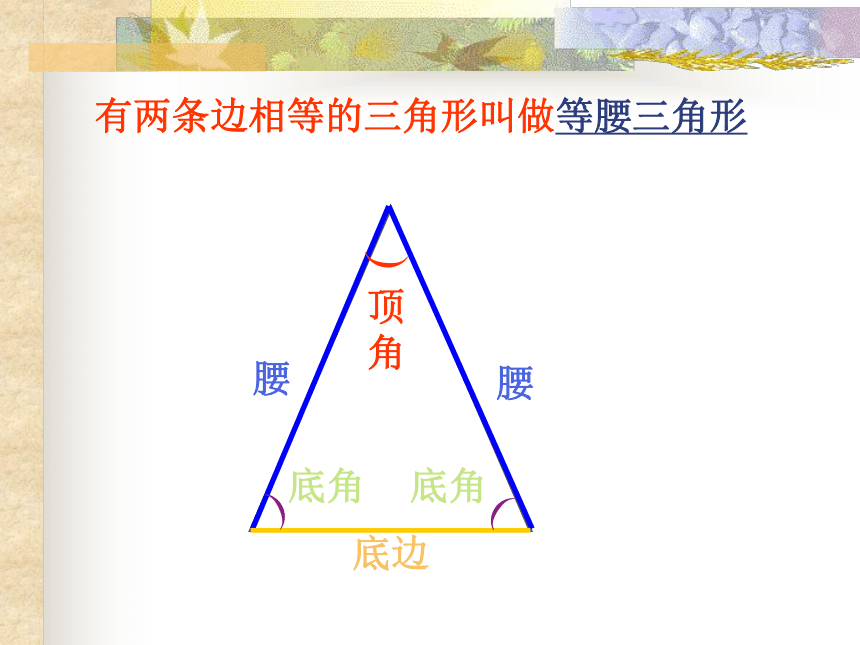 有两条边相等的三角形叫做等腰三角形

顶角

腰

腰

底角

底角

底边